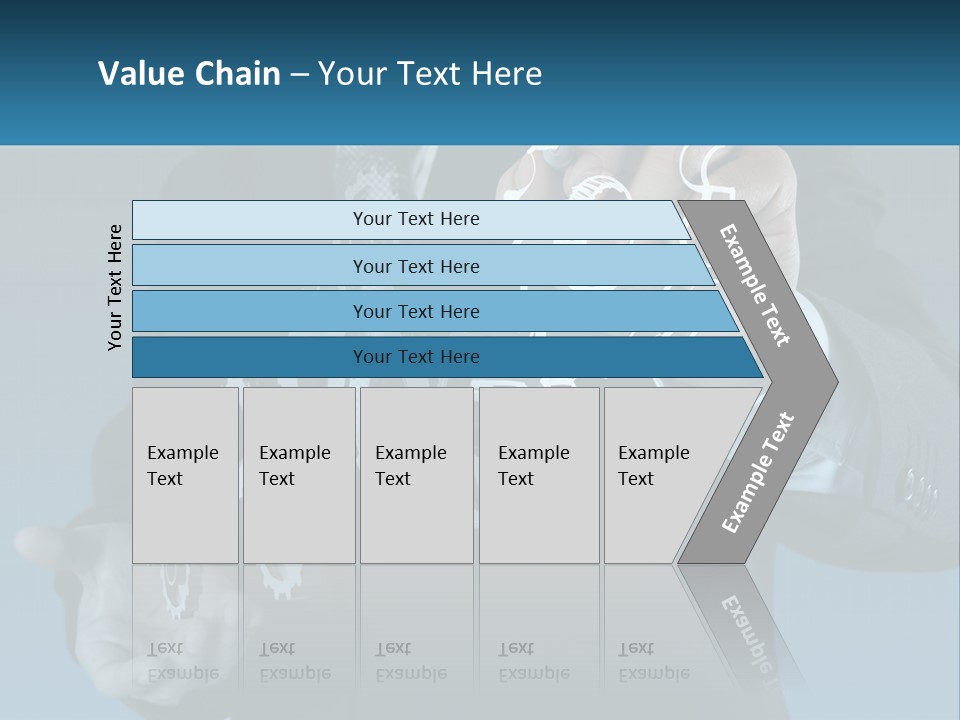 Value Chain – Your Text Here

Your Text Here

Your Text Here

Your Text Here

Your Text Here

Your Text Here

Example Text

Example Text

Example Text

Example Text

Example Text

Example Text

Example Text